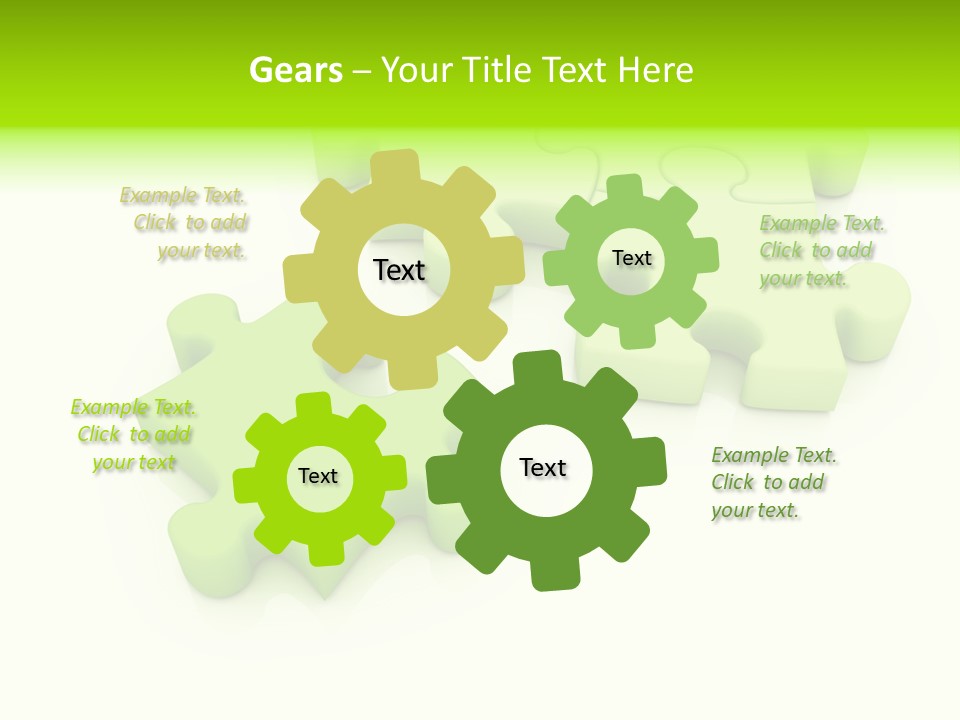 Gears – Your Title Text Here

Example Text. Click to add your text.

Text

Text

Example Text. Click to add your text.

Example Text. Click to add your text

Text

Text

Example Text. Click to add your text.